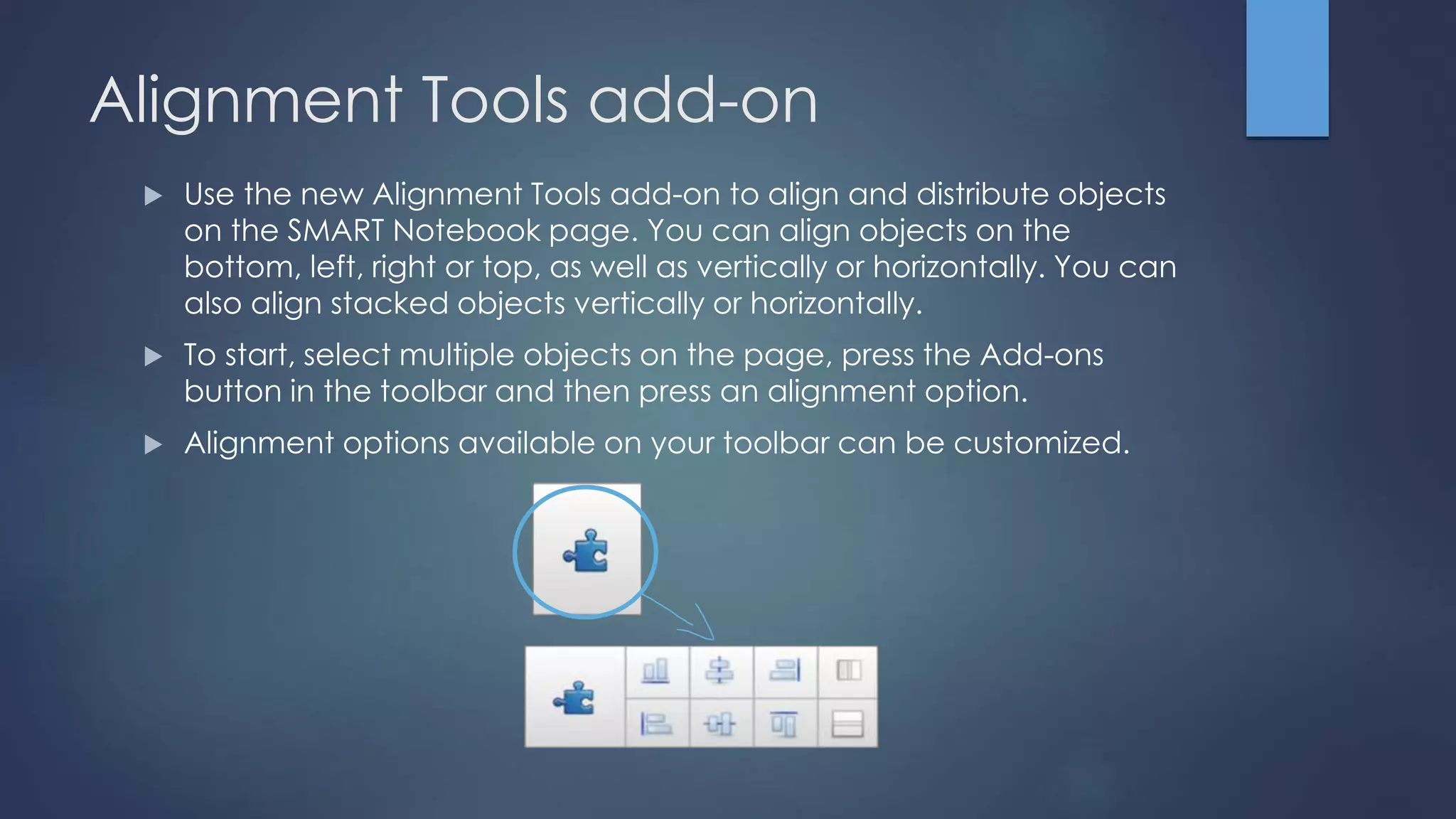 Alignment Tools add-on

▶ Use the new Alignment Tools add-on to align and distribute objects on the SMART Notebook page. You can align objects on the bottom, left, right or top, as well as vertically or horizontally. You can also align stacked objects vertically or horizontally.

▶ To start, select multiple objects on the page, press the Add-ons button in the toolbar and then press an alignment option.

▶ Alignment options available on your toolbar can be customized.